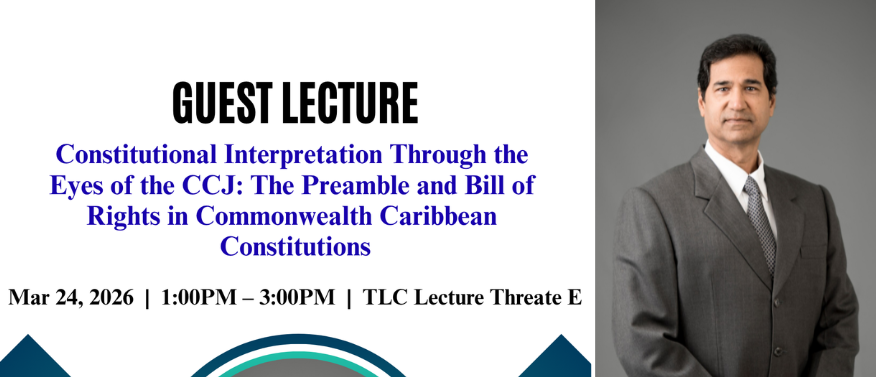 GUEST LECTURE

Constitutional Interpretation Through the Eyes of the CCJ: The Preamble and Bill of Rights in Commonwealth Caribbean Constitutions

Mar 24, 2026 | 1:00PM – 3:00PM | TLC Lecture Threate E